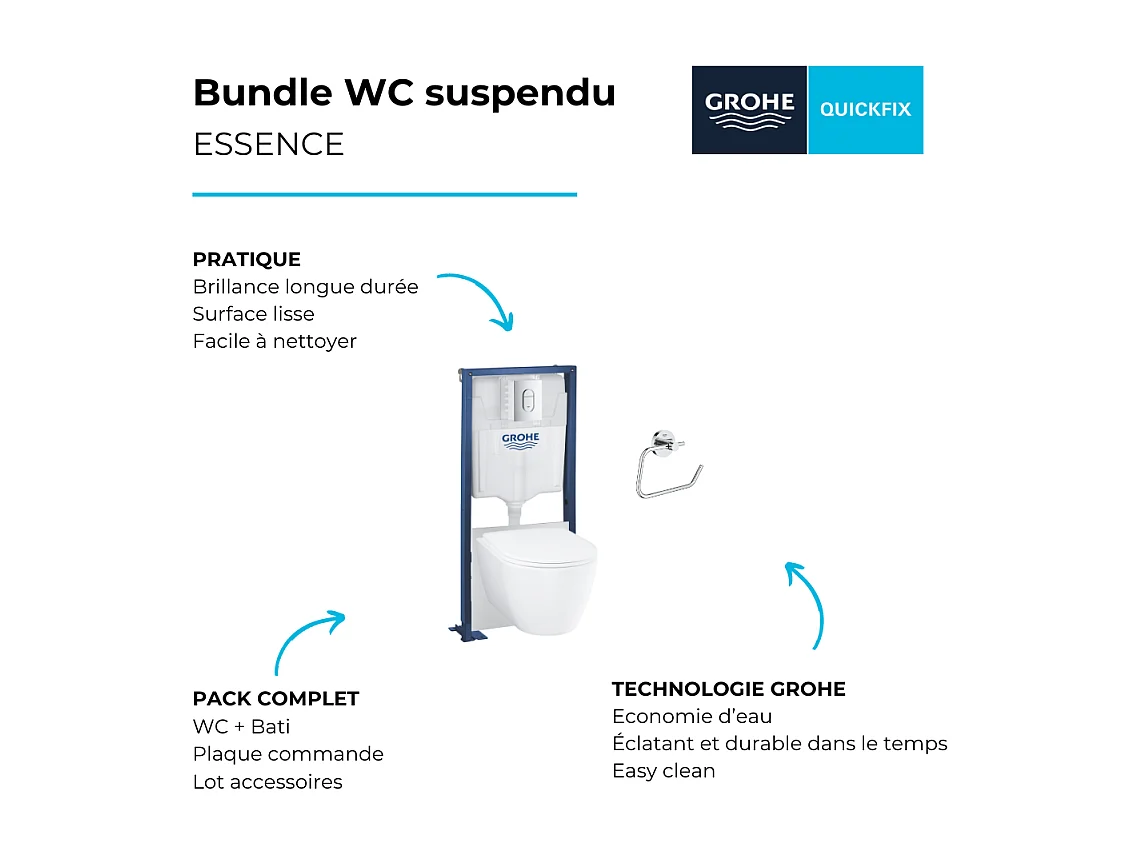 Bundle WC suspendu
ESSENCE

GROHE QUICKFIX

PRATIQUE
Brillance longue durée
Surface lisse
Facile à nettoyer

GROHE

PACK COMPLET
WC + Bati
Plaque commande
Lot accessoires

TECHNOLOGIE GROHE
Economie d'eau
Éclatant et durable dans le temps
Easy clean